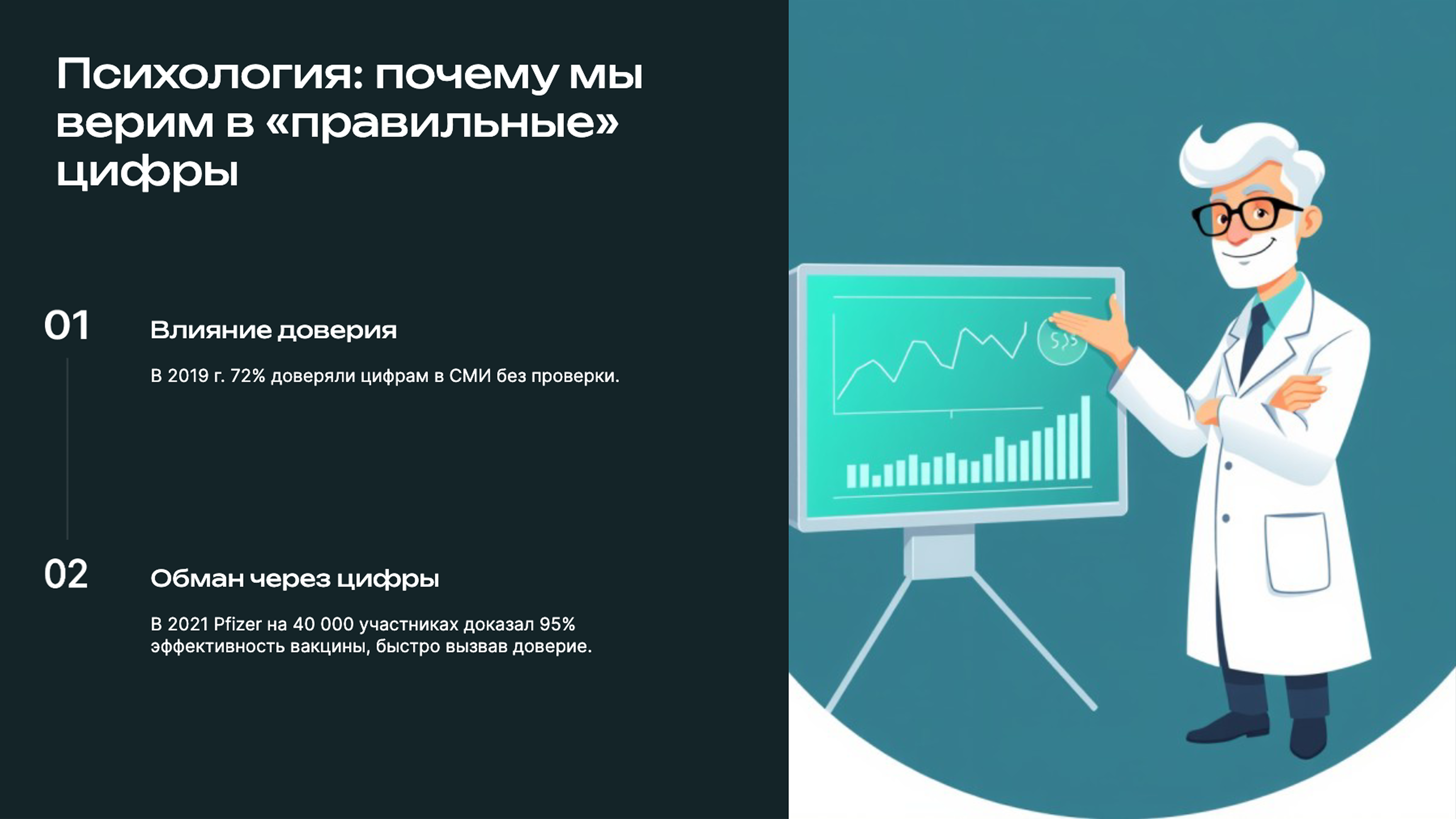 Психология: почему мы верим в «правильные» цифры

01

Влияние доверия

В 2019 г. 72% доверяли цифрам в СМИ без проверки.

02

Обман через цифры

В 2021 Pfizer на 40 000 участниках доказал 95% эффективность вакцины, быстро вызвав доверие.